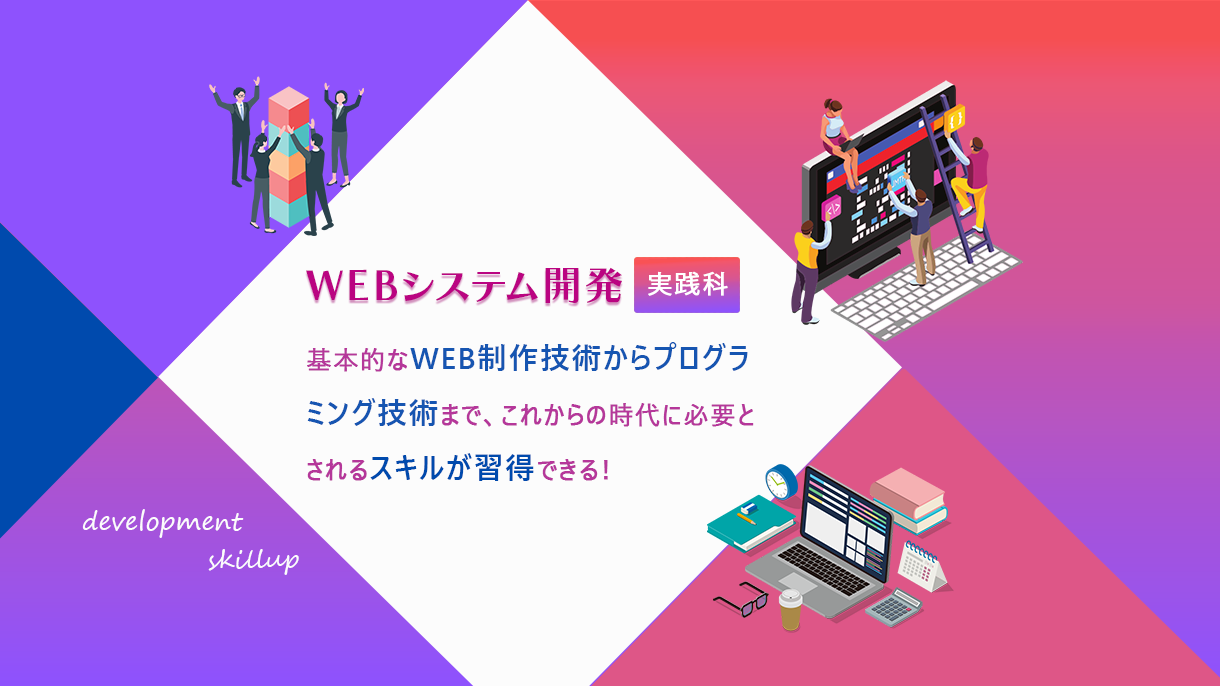 WEBシステム開発 実践科

基本的なWEB制作技術からプログラミング技術まで、これからの時代に必要とされるスキルが習得できる！

development
skillup